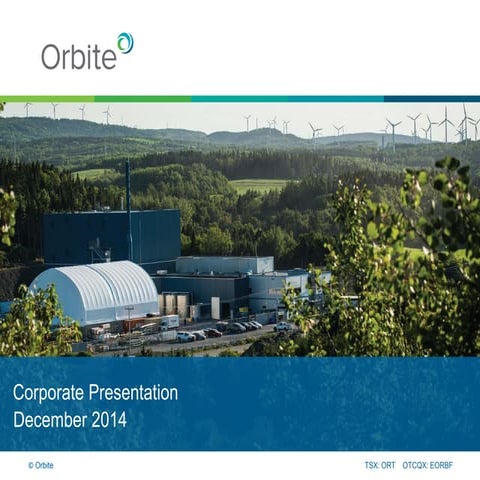 Orbite

Corporate Presentation
December 2014

© Orbite

TSX: ORT OTCQX: EORBF